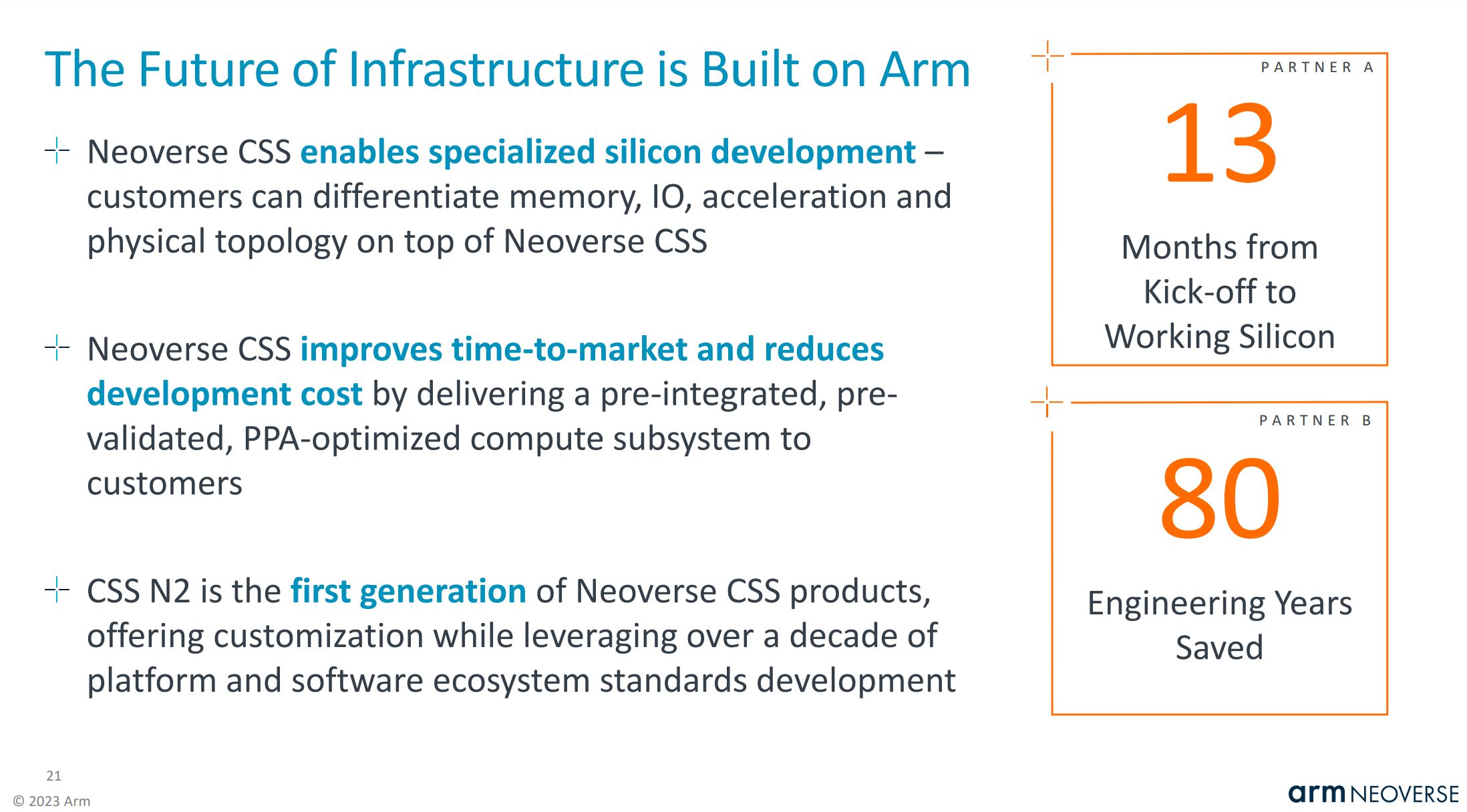 The Future of Infrastructure is Built on Arm

Neoverse CSS enables specialized silicon development – customers can differentiate memory, IO, acceleration and physical topology on top of Neoverse CSS

Neoverse CSS improves time-to-market and reduces development cost by delivering a pre-integrated, pre-validated, PPA-optimized compute subsystem to customers

CSS N2 is the first generation of Neoverse CSS products, offering customization while leveraging over a decade of platform and software ecosystem standards development

PARTNER A

13

Months from Kick-off to Working Silicon

PARTNER B

80

Engineering Years Saved

21

© 2023 Arm

arm NEOVERSE